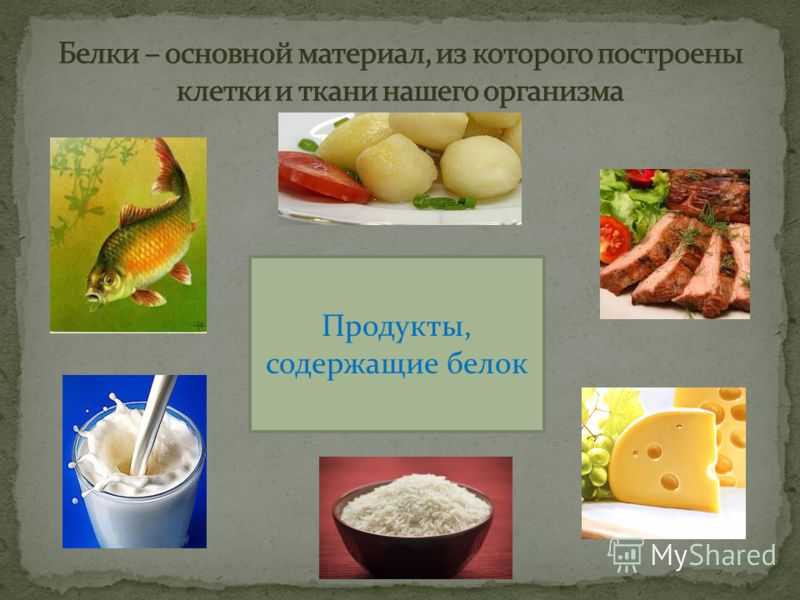 Белки – основной материал, из которого построены клетки и ткани нашего организма

Продукты, содержащие белок

MyShared